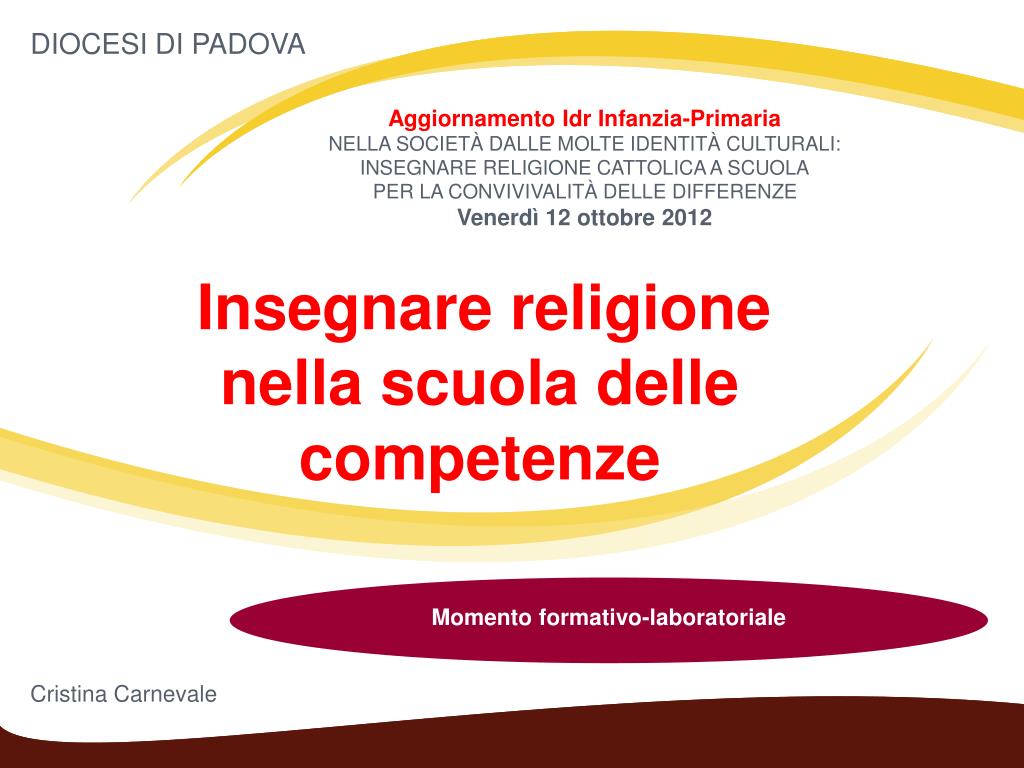 DIOCESI DI PADOVA

Aggiornamento Idr Infanzia-Primaria
NELLA SOCIETÀ DALLE MOLTE IDENTITÀ CULTURALI:
INSEGNARE RELIGIONE CATTOLICA A SCUOLA
PER LA CONVIVIVALITÀ DELLE DIFFERENZE
Venerdì 12 ottobre 2012

Insegnare religione nella scuola delle competenze

Momento formativo-laboratoriale

Cristina Carnevale